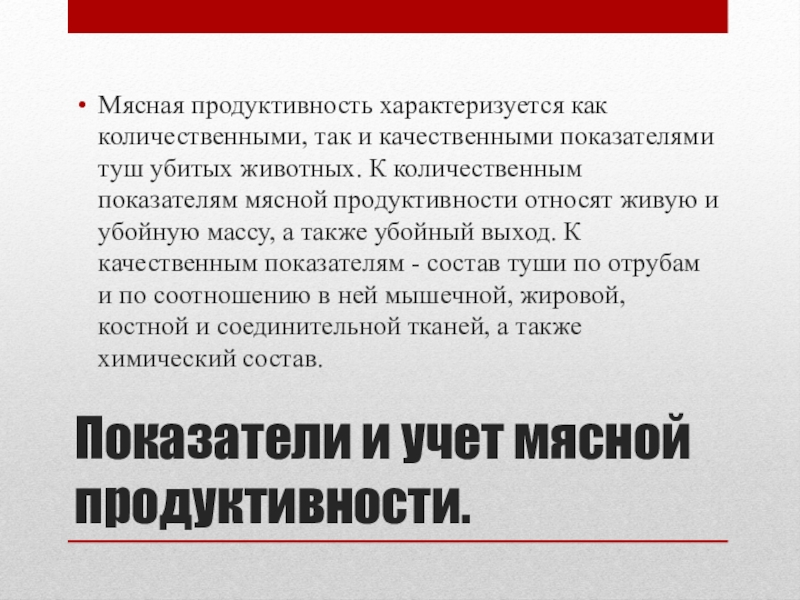 • Мясная продуктивность характеризуется как количественными, так и качественными показателями туш убитых животных. К количественным показателям мясной продуктивности относят живую и убойную массу, а также убойный выход. К качественным показателям - состав туши по отрубам и по соотношению в ней мышечной, жировой, костной и соединительной тканей, а также химический состав.

Показатели и учет мясной продуктивности.